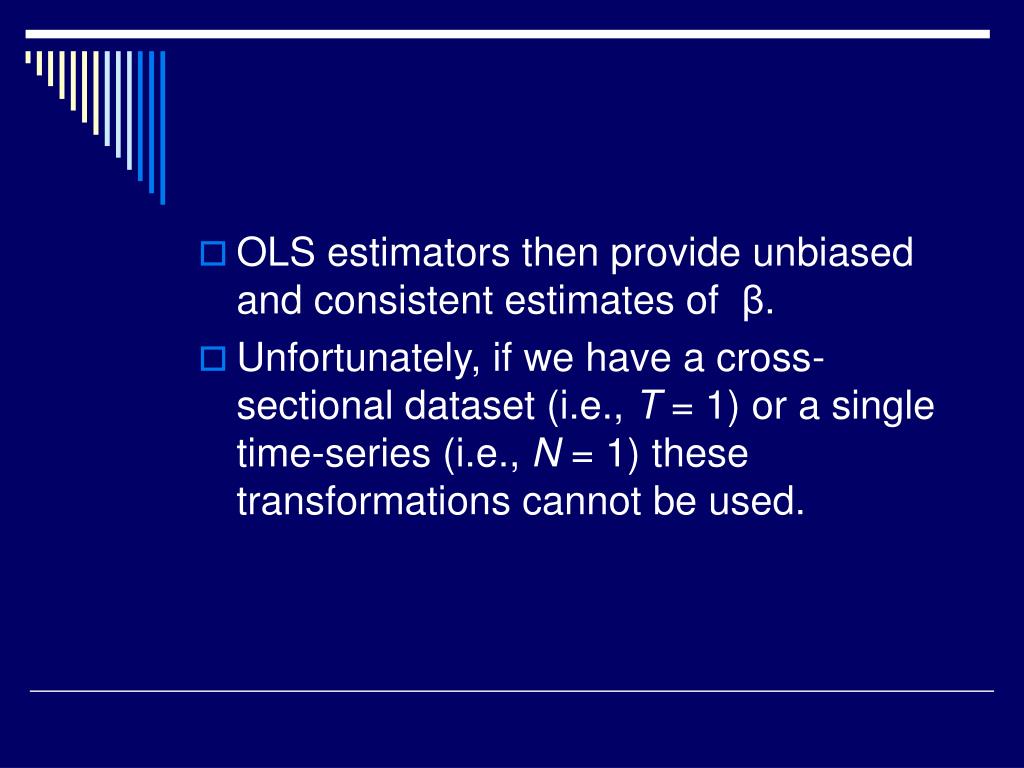 OLS estimators then provide unbiased and consistent estimates of $\beta$.

Unfortunately, if we have a cross-sectional dataset (i.e., $T = 1$) or a single time-series (i.e., $N = 1$) these transformations cannot be used.